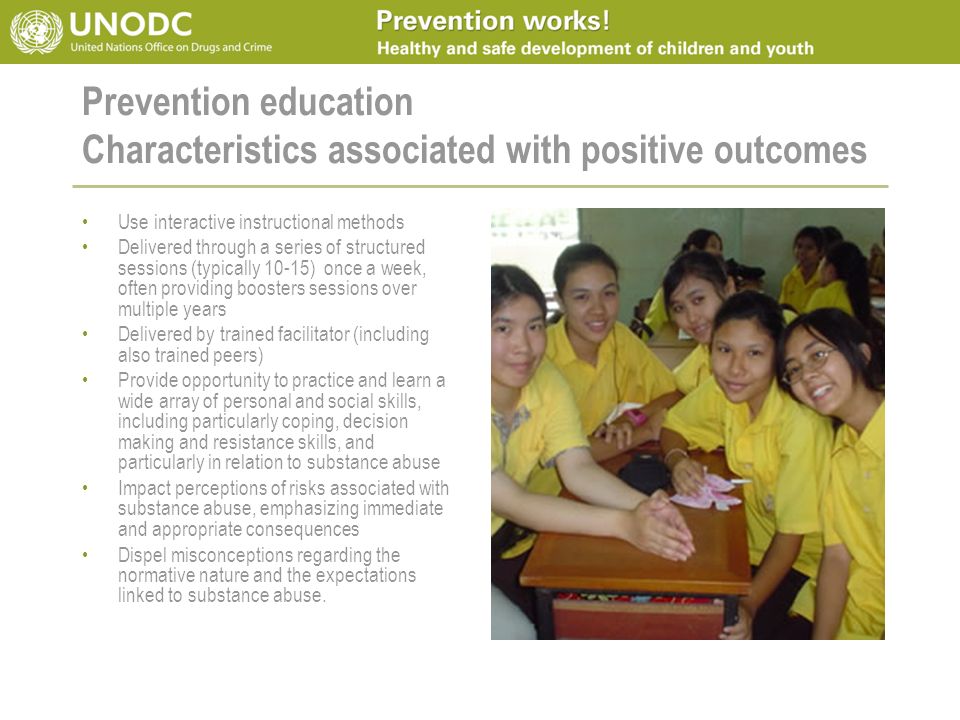 UNODC
United Nations Office on Drugs and Crime

Prevention works!
Healthy and safe development of children and youth

Prevention education
Characteristics associated with positive outcomes

• Use interactive instructional methods
• Delivered through a series of structured sessions (typically 10-15) once a week, often providing boosters sessions over multiple years
• Delivered by trained facilitator (including also trained peers)
• Provide opportunity to practice and learn a wide array of personal and social skills, including particularly coping, decision making and resistance skills, and particularly in relation to substance abuse
• Impact perceptions of risks associated with substance abuse, emphasizing immediate and appropriate consequences
• Dispel misconceptions regarding the normative nature and the expectations linked to substance abuse.